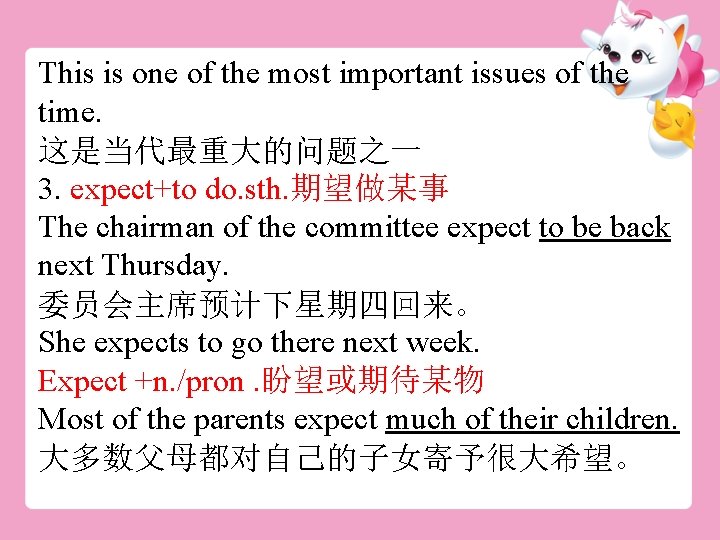 This is one of the most important issues of the time.
这是当代最重大的问题之一
3. expect+to do.sth.期望做某事
The chairman of the committee expect to be back next Thursday.
委员会主席预计下星期四回来。
She expects to go there next week.
Expect +n./pron .盼望或期待某物
Most of the parents expect much of their children.
大多数父母都对自己的子女寄予很大希望。